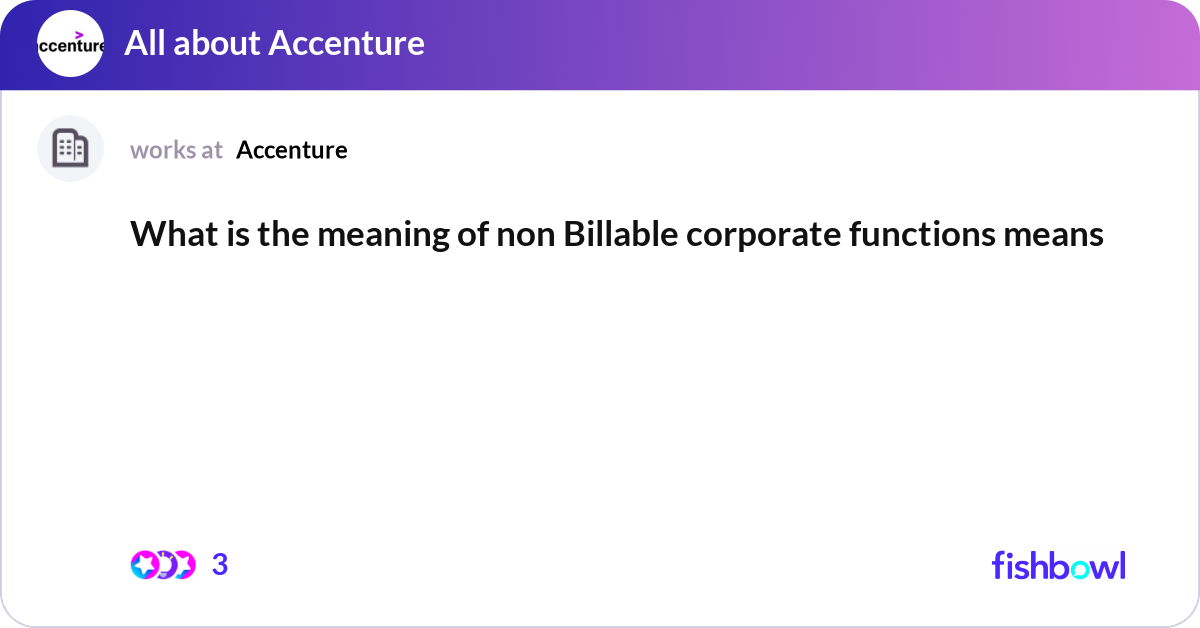 ccenture

All about Accenture

works at Accenture

What is the meaning of non Billable corporate functions means

3

fishbowl